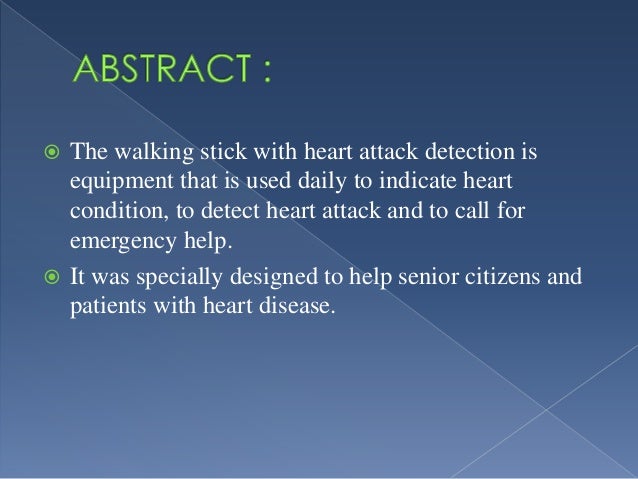 ABSTRACT :

The walking stick with heart attack detection is equipment that is used daily to indicate heart condition, to detect heart attack and to call for emergency help.

It was specially designed to help senior citizens and patients with heart disease.